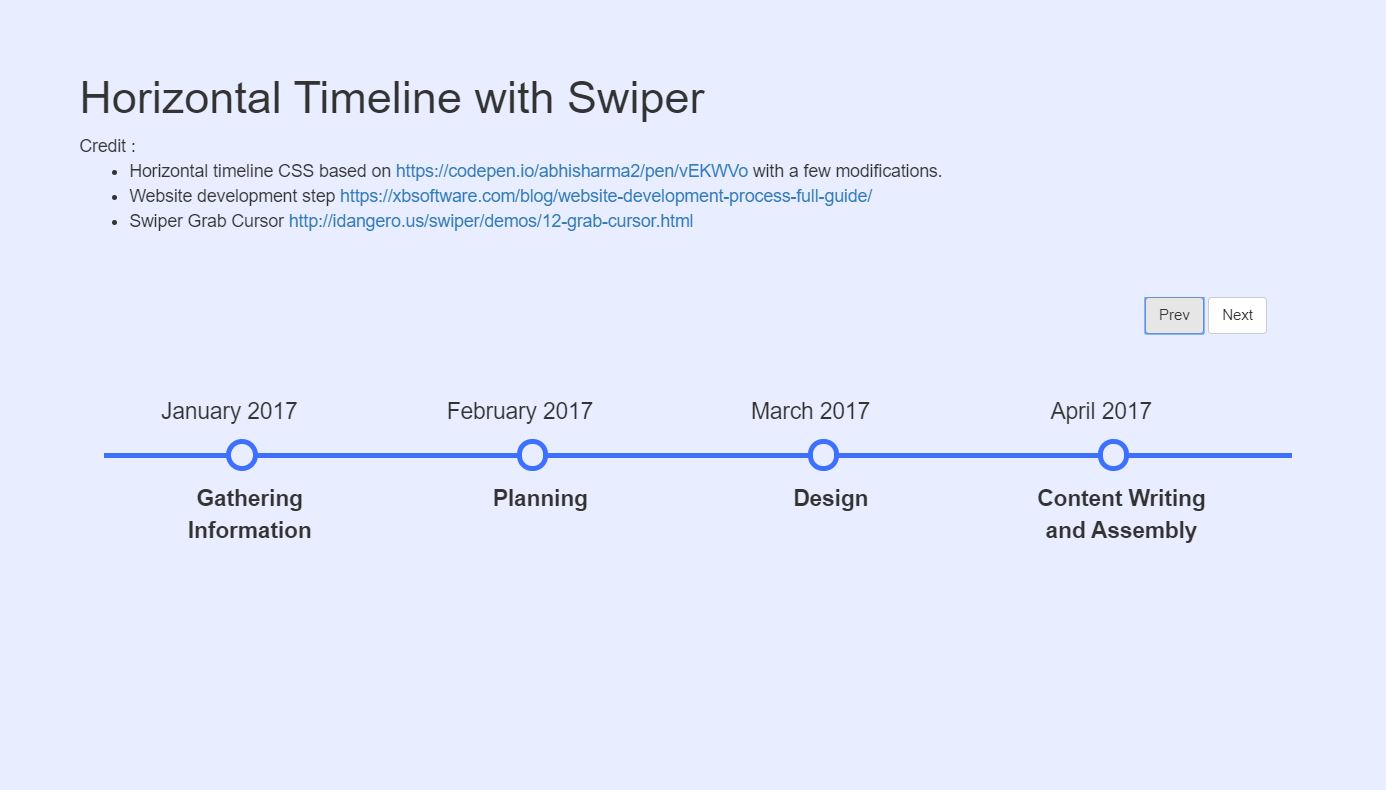 Horizontal Timeline with Swiper

Credit :

- Horizontal timeline CSS based on https://codepen.io/abhisharma2/pen/vEKWVo with a few modifications.
- Website development step https://xbsoftware.com/blog/website-development-process-full-guide/
- Swiper Grab Cursor http://idangero.us/swiper/demos/12-grab-cursor.html

Prev Next

January 2017
Gathering Information

February 2017
Planning

March 2017
Design

April 2017
Content Writing and Assembly